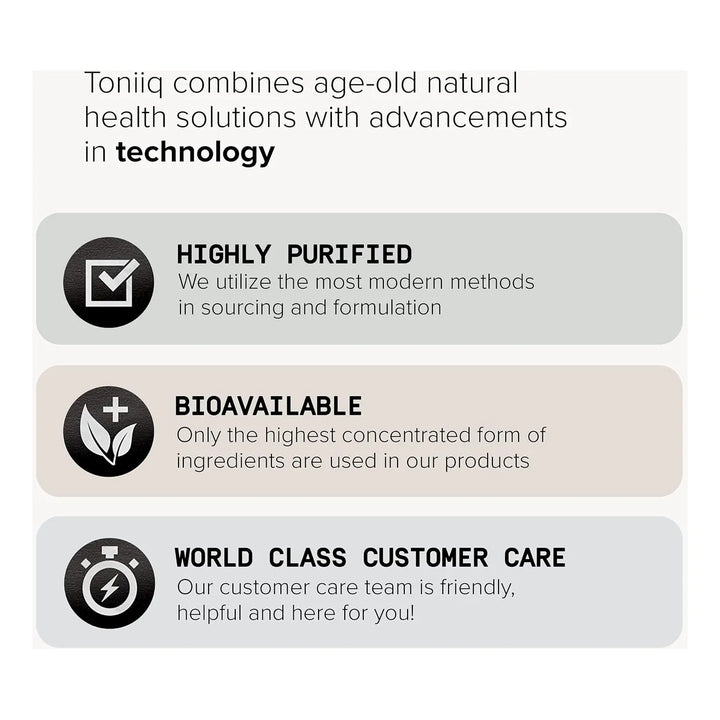 Toniiq combines age-old natural health solutions with advancements in technology

HIGHLY PURIFIED
We utilize the most modern methods in sourcing and formulation

BIOAVAILABLE
Only the highest concentrated form of ingredients are used in our products

WORLD CLASS CUSTOMER CARE
Our customer care team is friendly, helpful and here for you!